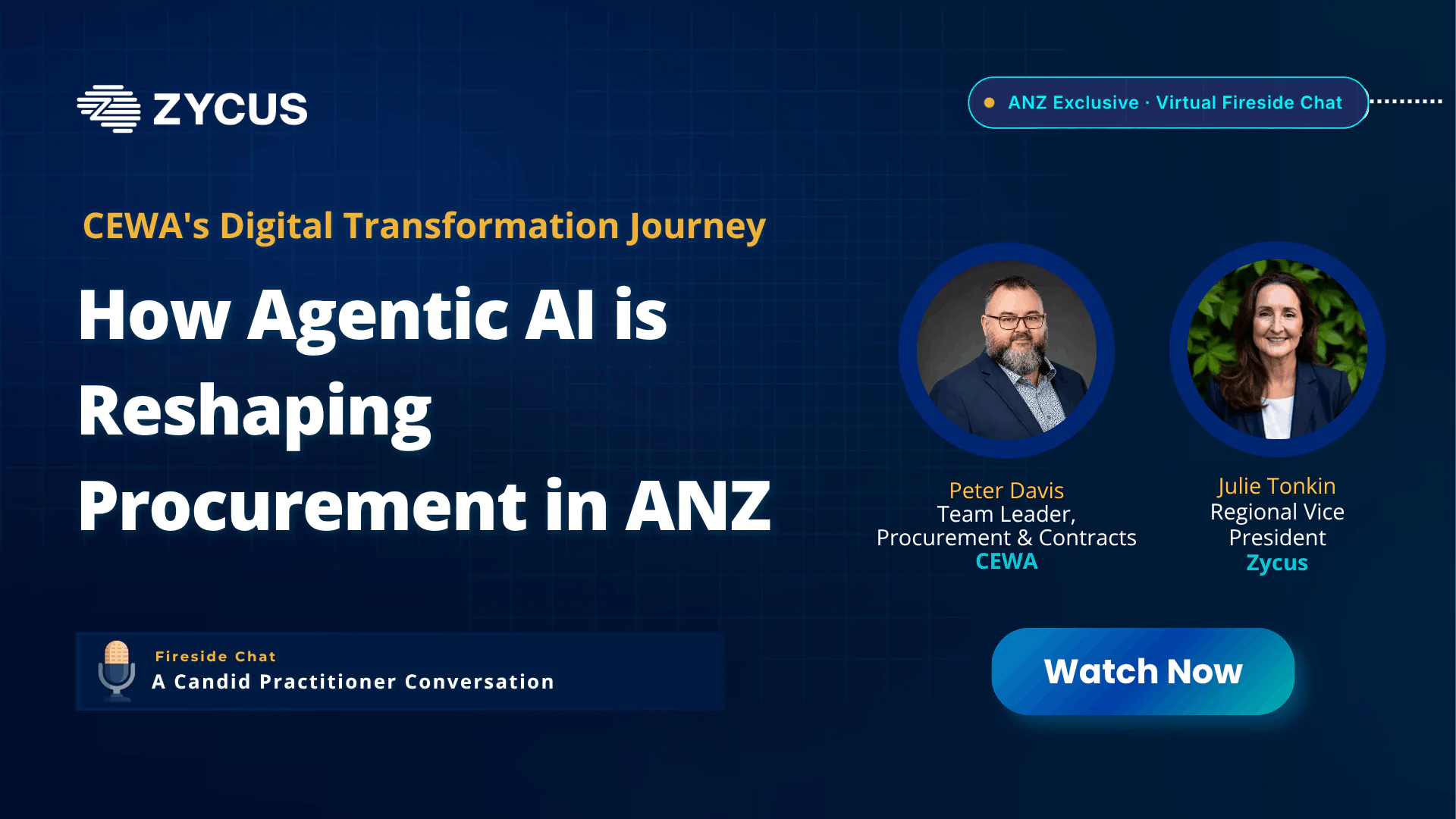 ZYCUS

ANZ Exclusive · Virtual Fireside Chat

CEWA's Digital Transformation Journey

How Agentic AI is Reshaping Procurement in ANZ

Peter Davis
Team Leader, Procurement & Contracts
CEWA

Julie Tonkin
Regional Vice President
Zycus

Fireside Chat
A Candid Practitioner Conversation

Watch Now